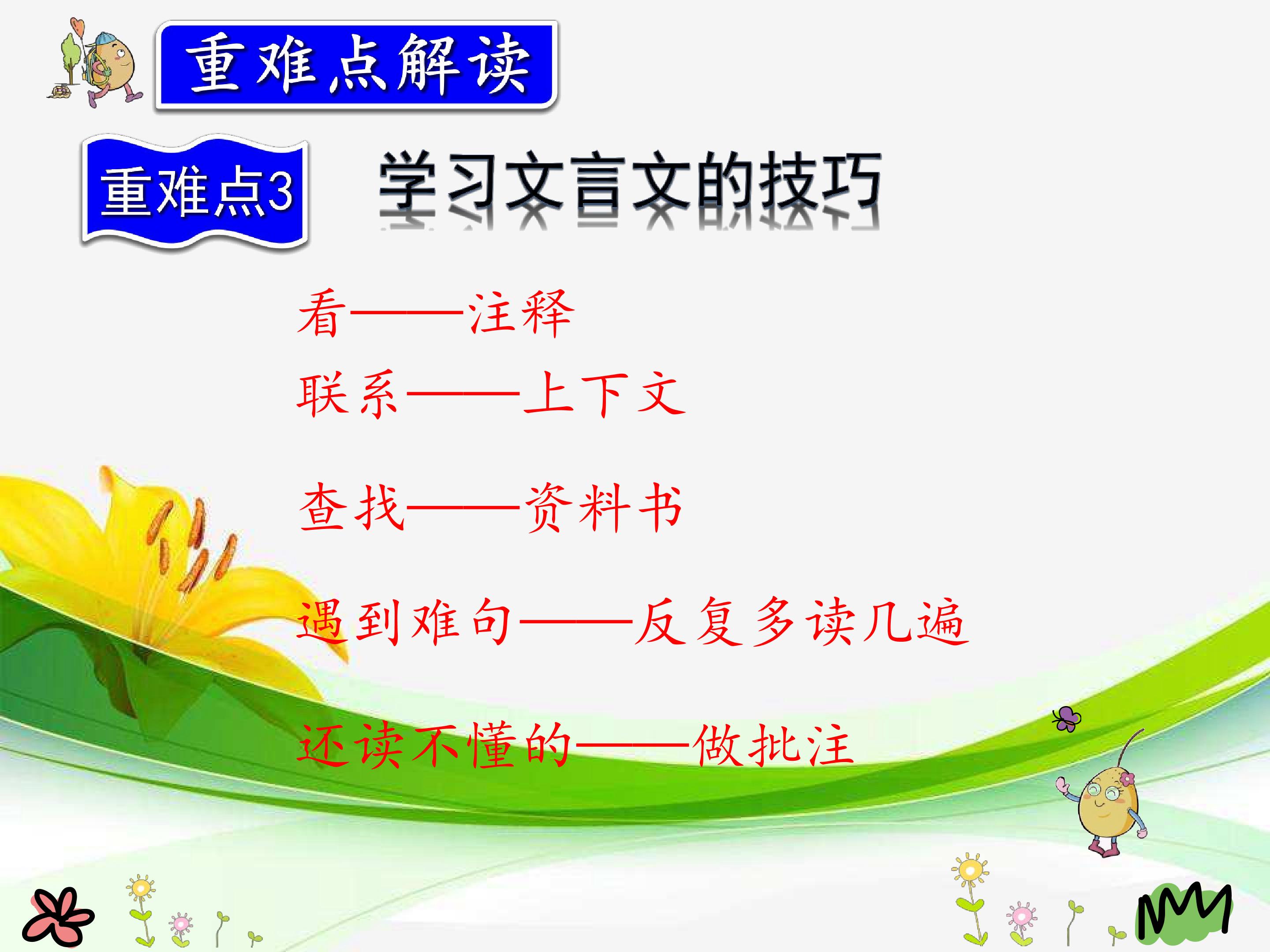 重难点解读

重难点3

学习文言文的技巧

看——注释

联系——上下文

查找——资料书

遇到难句——反复多读几遍

还读不懂的——做批注